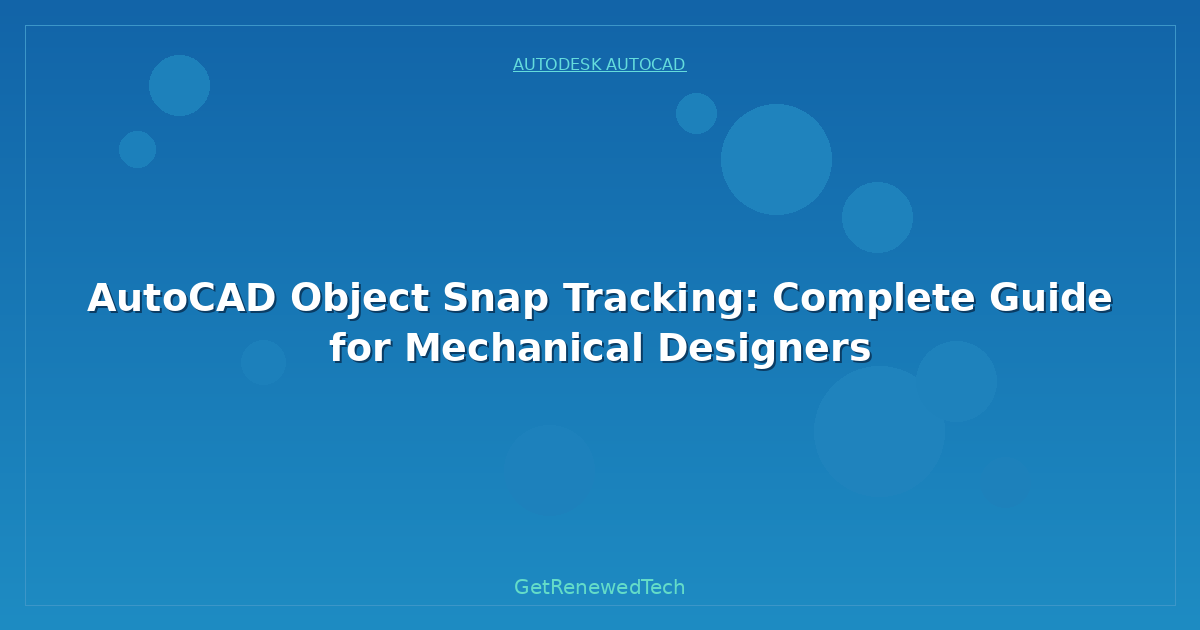 AUTODESK AUTOCAD

AutoCAD Object Snap Tracking: Complete Guide for Mechanical Designers

GetRenewedTech